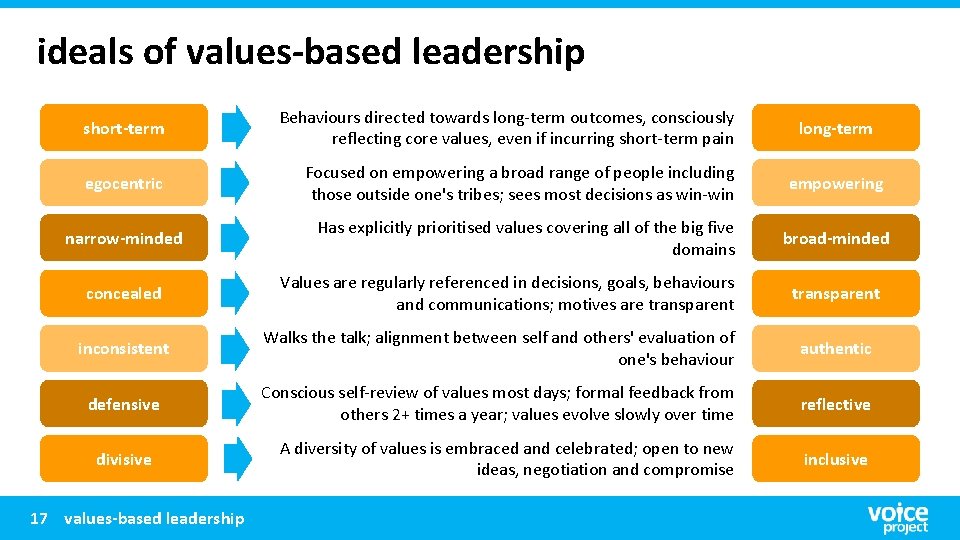 ideals of values-based leadership

short-term

Behaviours directed towards long-term outcomes, consciously reflecting core values, even if incurring short-term pain

long-term

egocentric

Focused on empowering a broad range of people including those outside one's tribes; sees most decisions as win-win

empowering

narrow-minded

Has explicitly prioritised values covering all of the big five domains

broad-minded

concealed

Values are regularly referenced in decisions, goals, behaviours and communications; motives are transparent

transparent

inconsistent

Walks the talk; alignment between self and others' evaluation of one's behaviour

authentic

defensive

Conscious self-review of values most days; formal feedback from others 2+ times a year; values evolve slowly over time

reflective

divisive

A diversity of values is embraced and celebrated; open to new ideas, negotiation and compromise

inclusive

17 values-based leadership

voice project